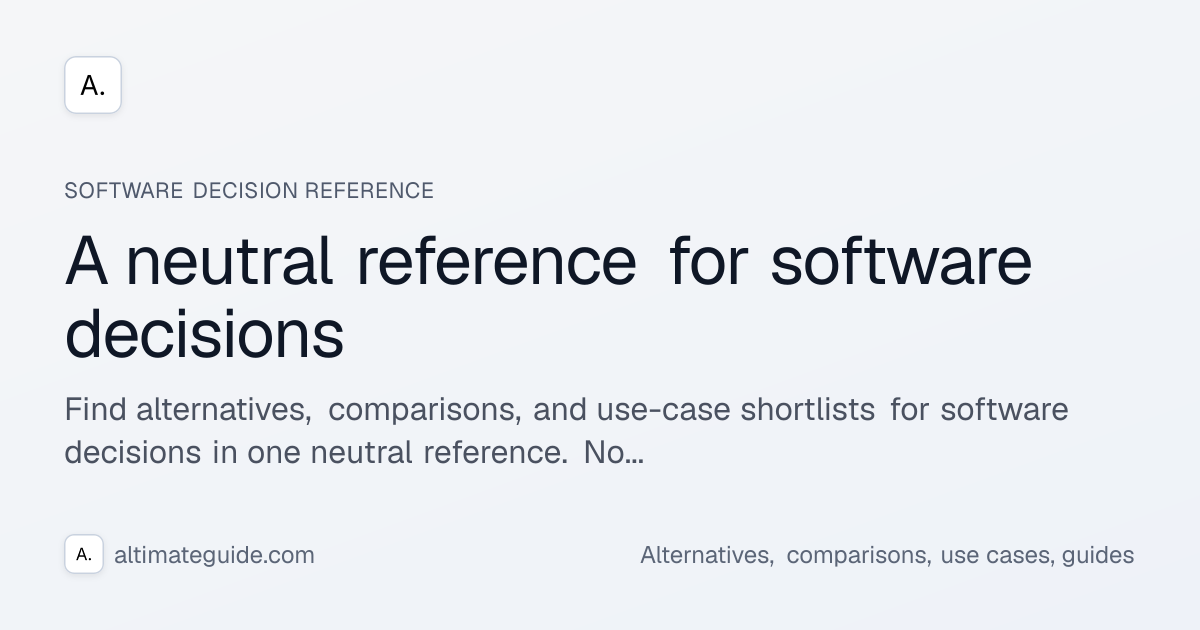 A.

SOFTWARE DECISION REFERENCE

A neutral reference for software decisions

Find alternatives, comparisons, and use-case shortlists for software decisions in one neutral reference. No...

A. altimateguide.com

Alternatives, comparisons, use cases, guides